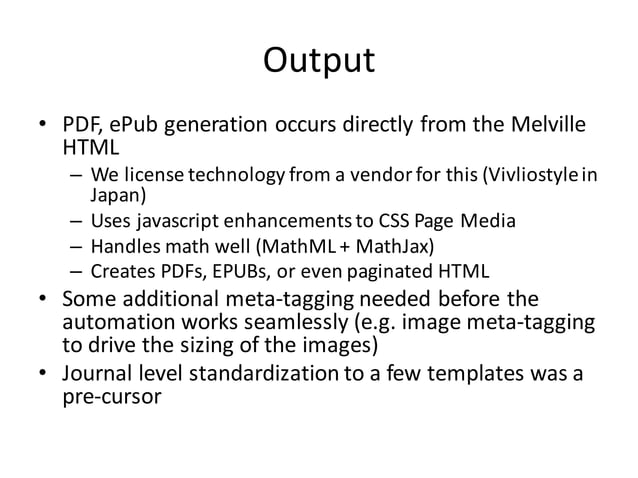 Output

• PDF, ePub generation occurs directly from the Melville HTML

– We license technology from a vendor for this (Vivliostyle in Japan)

– Uses javascript enhancements to CSS Page Media

– Handles math well (MathML + MathJax)

– Creates PDFs, EPUBs, or even paginated HTML

• Some additional meta-tagging needed before the automation works seamlessly (e.g. image meta-tagging to drive the sizing of the images)

• Journal level standardization to a few templates was a pre-cursor